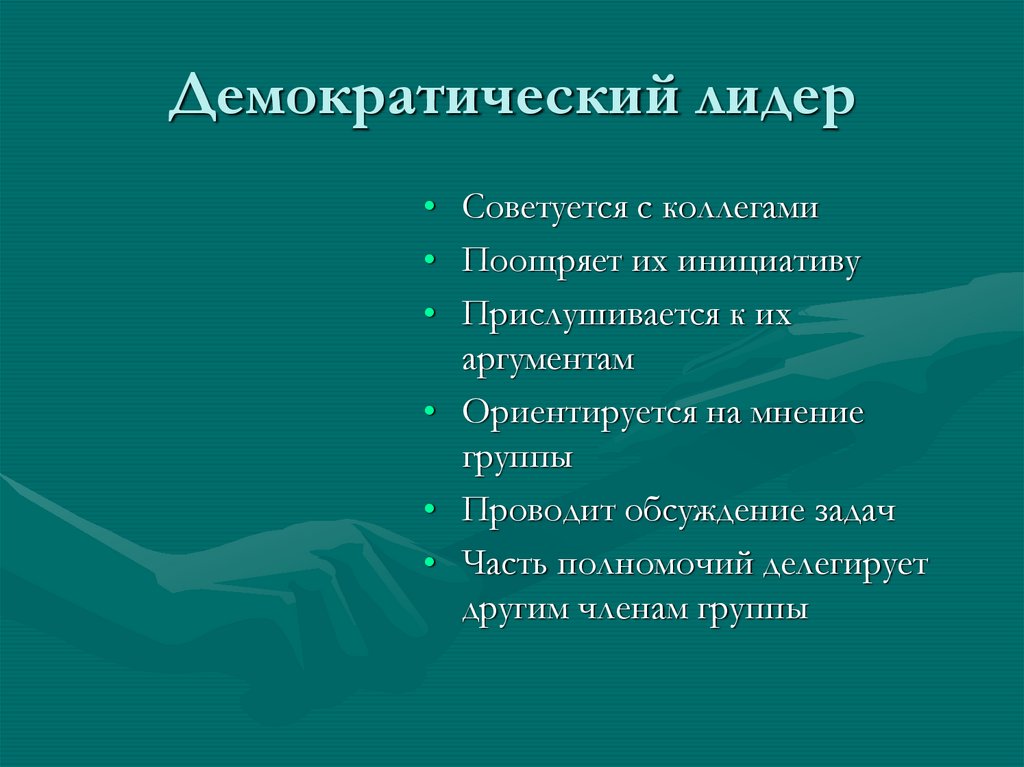 Демократический лидер

• Советуется с коллегами
• Поощряет их инициативу
• Прислушивается к их аргументам
• Ориентируется на мнение группы
• Проводит обсуждение задач
• Часть полномочий делегирует другим членам группы